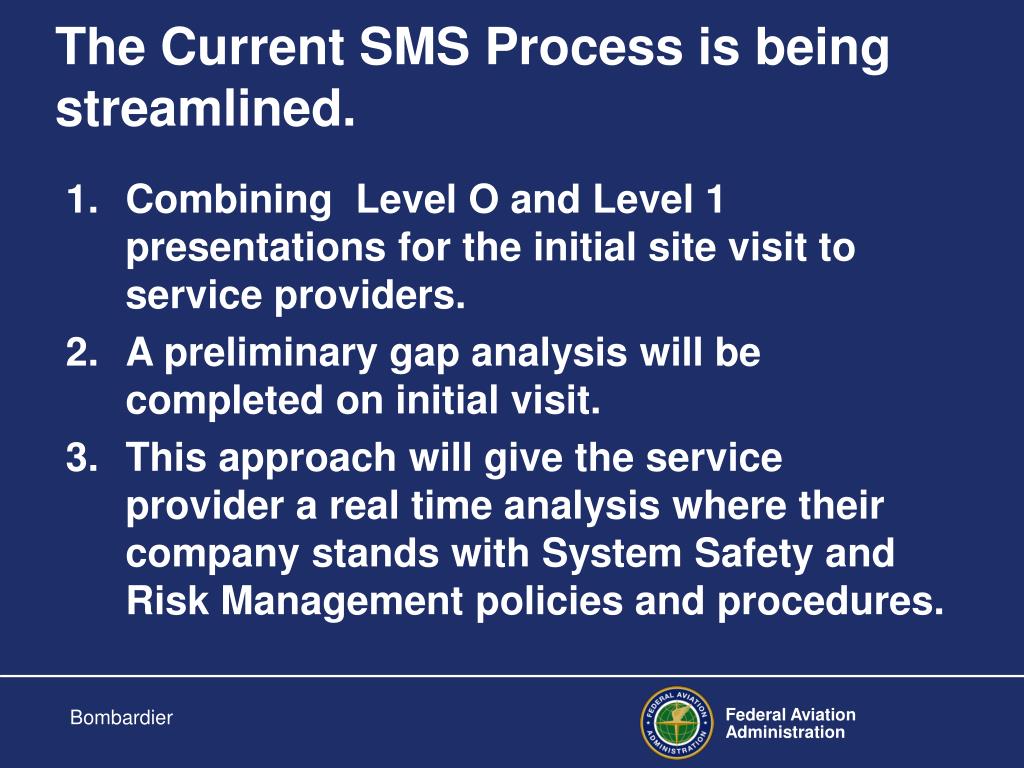 The Current SMS Process is being streamlined.

1. Combining  Level O and Level 1 presentations for the initial site visit to service providers.
2. A preliminary gap analysis will be completed on initial visit.
3. This approach will give the service provider a real time analysis where their company stands with System Safety and Risk Management policies and procedures.

Bombardier

FEDERAL AVIATION ADMINISTRATION

Federal Aviation Administration